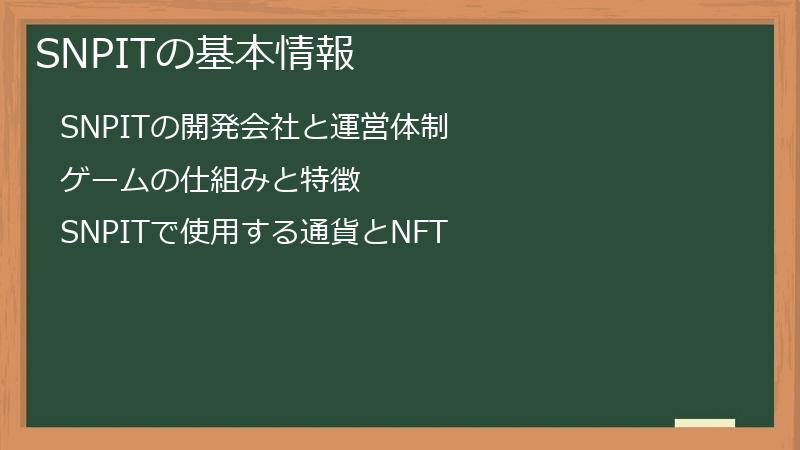 SNPITの基本情報

SNPITの開発会社と運営体制

ゲームの仕組みと特徴

SNPITで使用する通貨とNFT